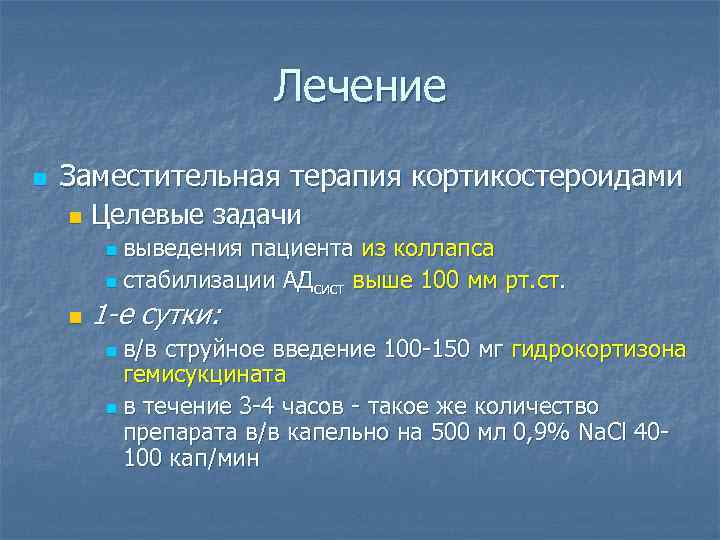 Лечение

Заместительная терапия кортикостероидами

Целевые задачи

выведения пациента из коллапса

стабилизации АД$_{сист}$ выше 100 мм рт.ст.

1-е сутки:

в/в струйное введение 100-150 мг гидрокортизона гемисукцината

в течение 3-4 часов - такое же количество препарата в/в капельно на 500 мл 0,9% NaCl 40-100 кап/мин